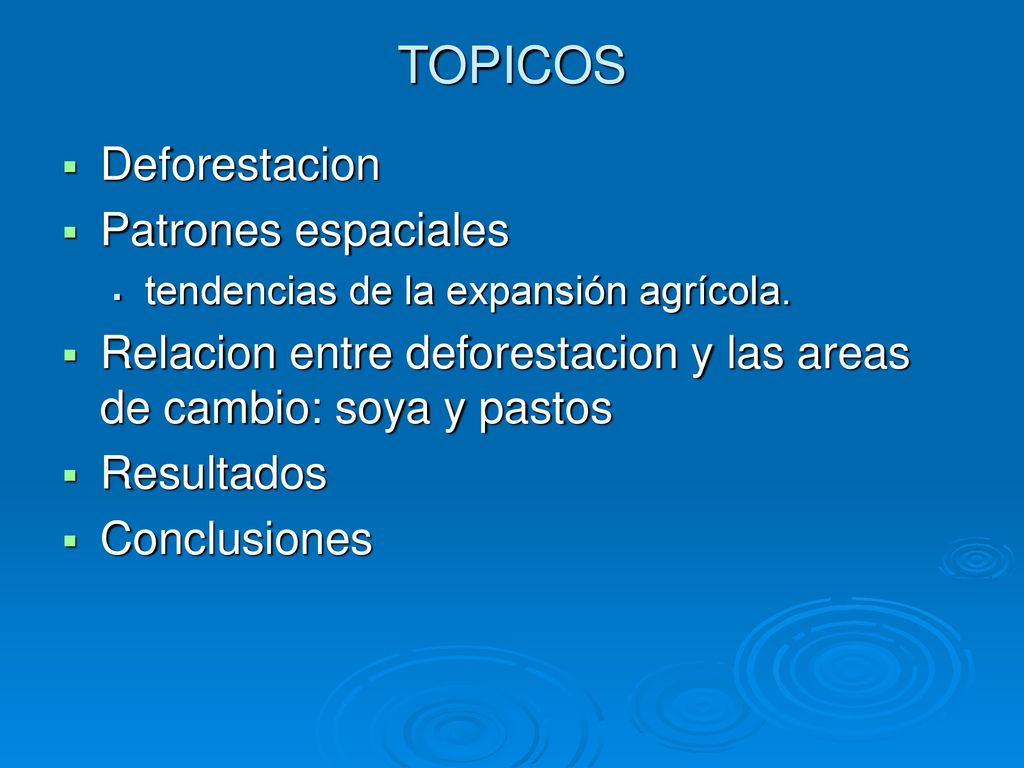 TOPICOS

- Deforestacion
- Patrones espaciales
  - tendencias de la expansión agrícola.
- Relacion entre deforestacion y las areas de cambio: soya y pastos
- Resultados
- Conclusiones